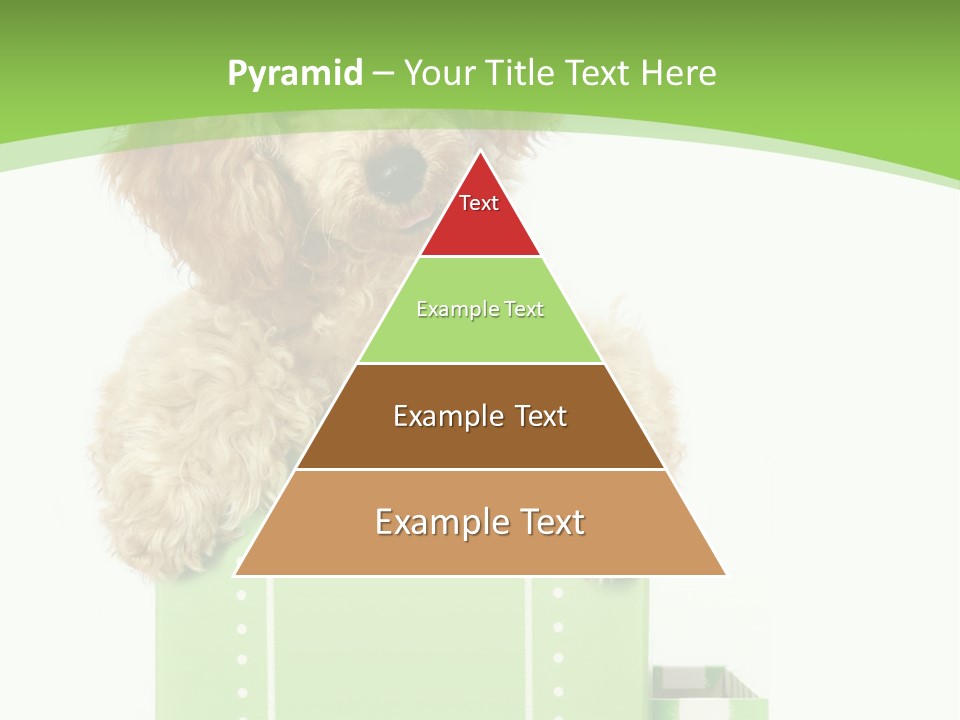 Pyramid – Your Title Text Here

Text

Example Text

Example Text

Example Text